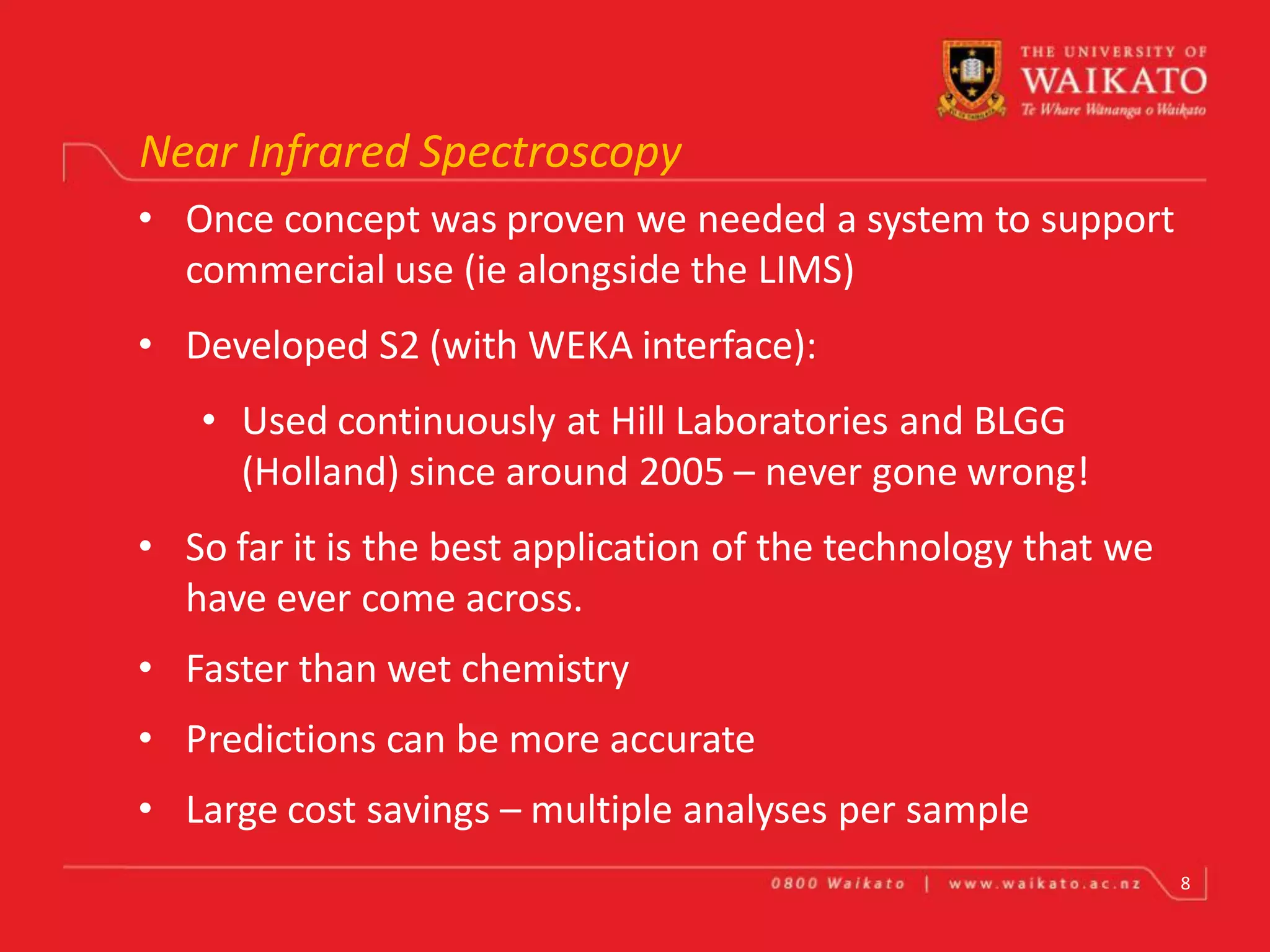 THE UNIVERSITY OF
WAIKATO
Te Whare Wānanga o Waikato

Near Infrared Spectroscopy

• Once concept was proven we needed a system to support commercial use (ie alongside the LIMS)

• Developed S2 (with WEKA interface):

• Used continuously at Hill Laboratories and BLGG (Holland) since around 2005 – never gone wrong!

• So far it is the best application of the technology that we have ever come across.

• Faster than wet chemistry

• Predictions can be more accurate

• Large cost savings – multiple analyses per sample

0800 Waikato | www.waikato.ac.nz

8